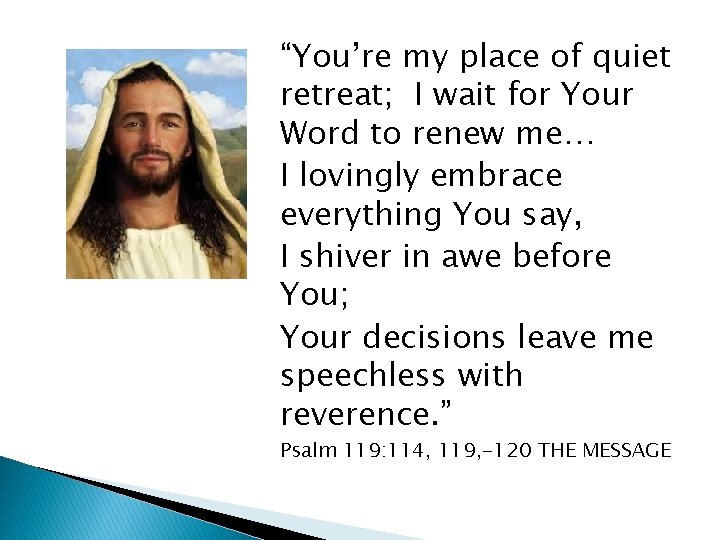 “You’re my place of quiet retreat;  I wait for Your Word to renew me…

I lovingly embrace everything You say,

I shiver in awe before You;

Your decisions leave me speechless with reverence.”

Psalm 119:114, 119,-120 THE MESSAGE